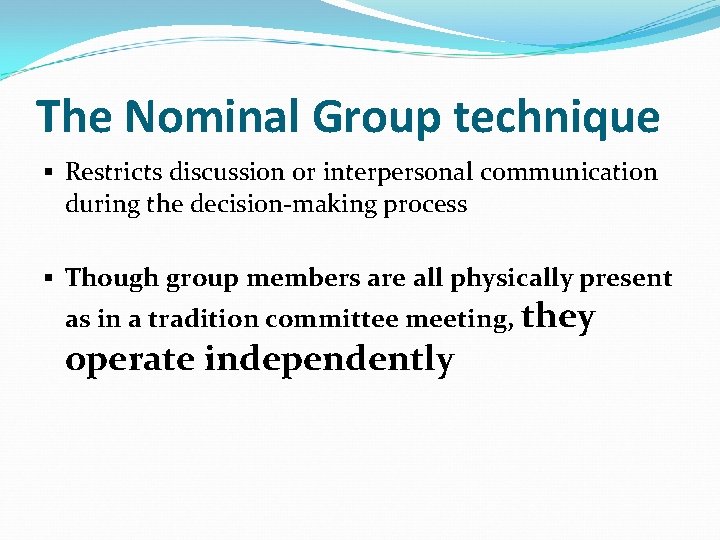 The Nominal Group technique

▪ Restricts discussion or interpersonal communication during the decision-making process

▪ Though group members are all physically present as in a tradition committee meeting, they operate independently